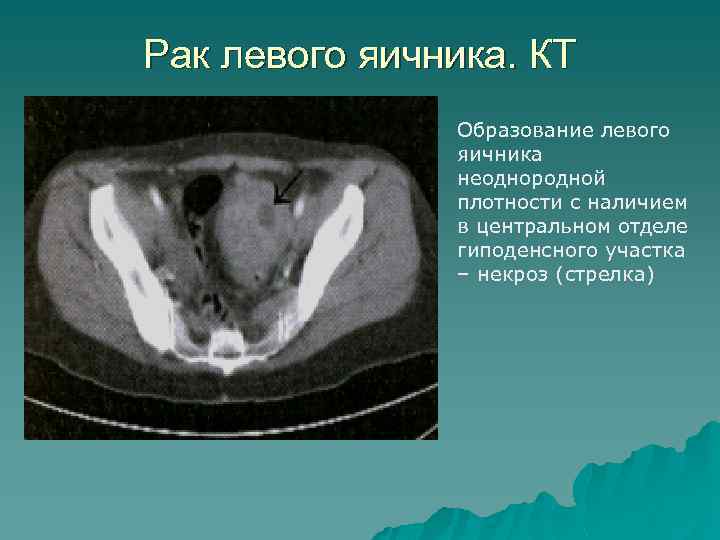 Рак левого яичника. КТ

Образование левого яичника неоднородной плотности с наличием в центральном отделе гиподенсного участка – некроз (стрелка)